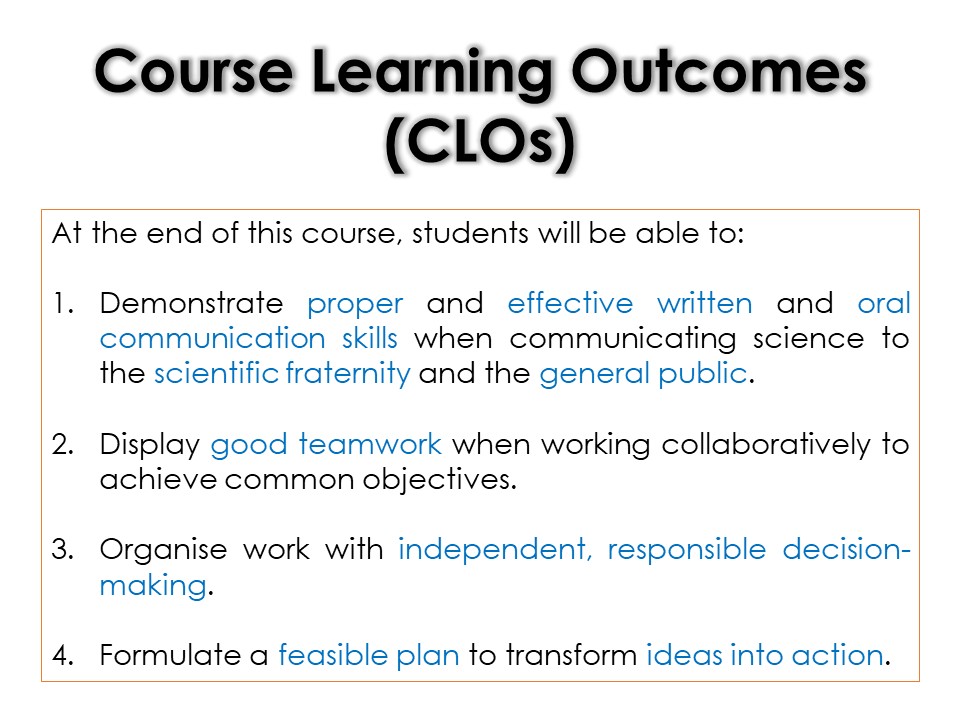 Course Learning Outcomes (CLOs)

At the end of this course, students will be able to:

1. Demonstrate proper and effective written and oral communication skills when communicating science to the scientific fraternity and the general public.

2. Display good teamwork when working collaboratively to achieve common objectives.

3. Organise work with independent, responsible decision-making.

4. Formulate a feasible plan to transform ideas into action.